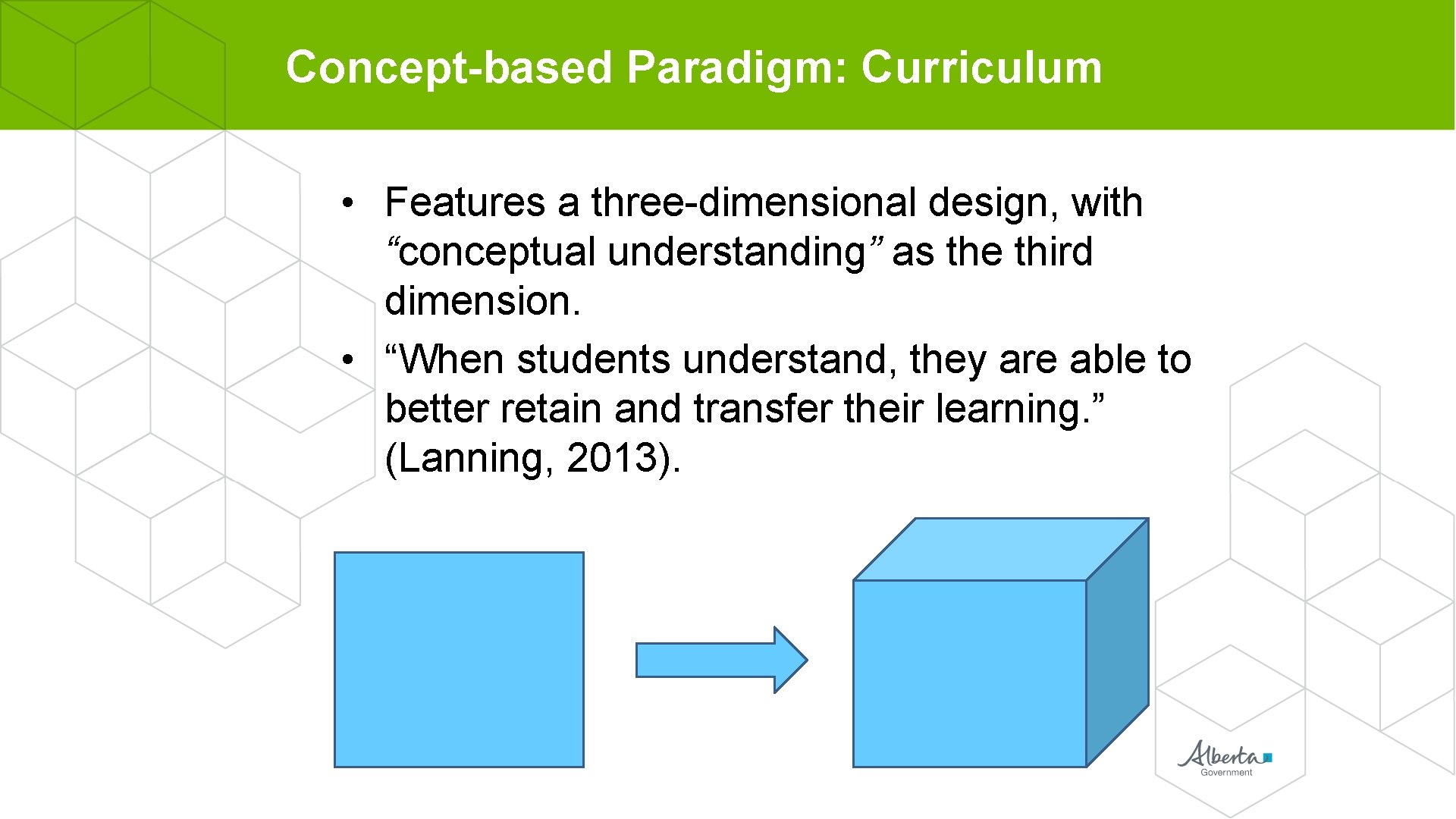 Concept-based Paradigm: Curriculum

• Features a three-dimensional design, with “conceptual understanding” as the third dimension.
• “When students understand, they are able to better retain and transfer their learning.” (Lanning, 2013).

Alberta
Government